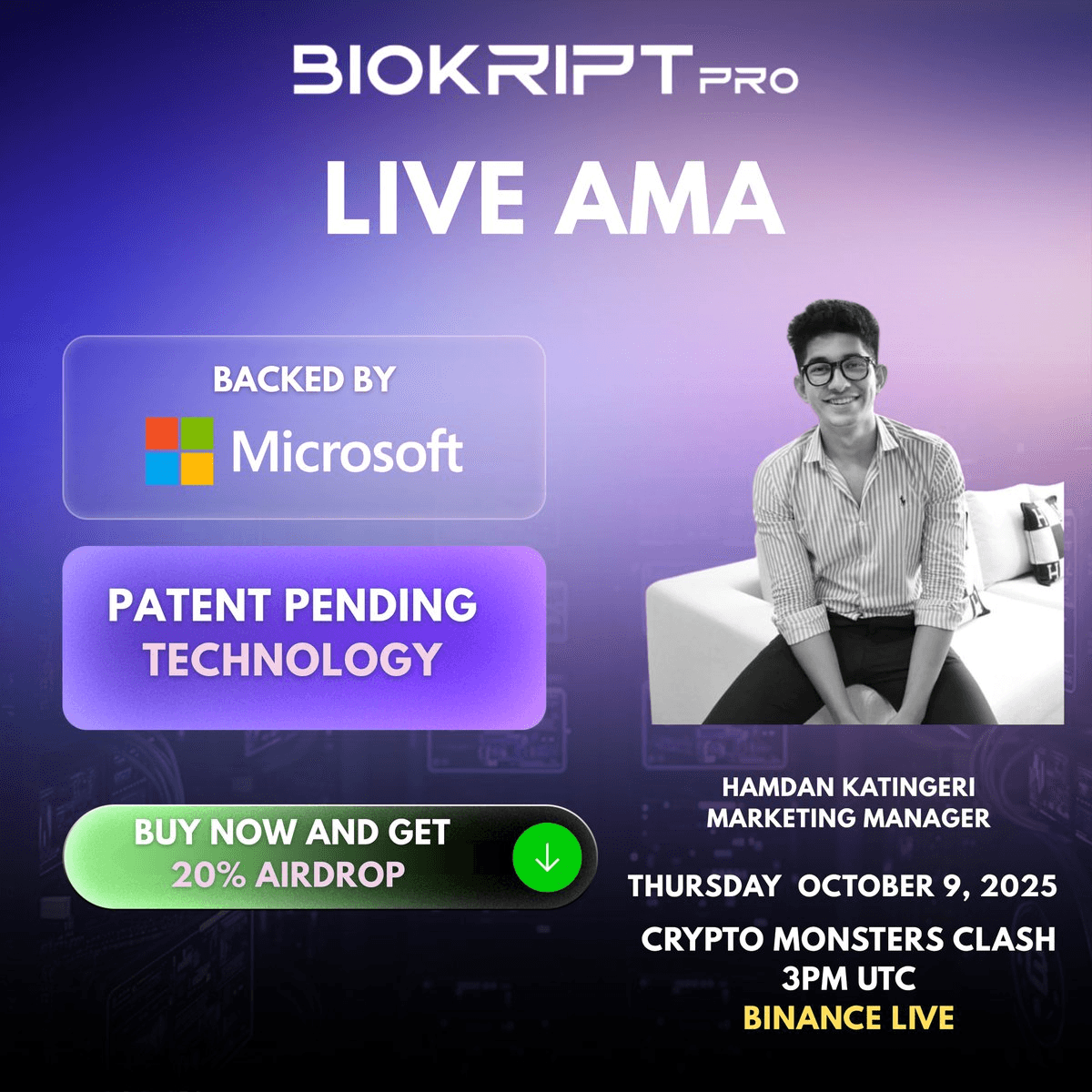 BIOKRIPT PRO

LIVE AMA

BACKED BY

Microsoft

PATENT PENDING TECHNOLOGY

BUY NOW AND GET 20% AIRDROP

HAMDAN KATINGERI
MARKETING MANAGER

THURSDAY OCTOBER 9, 2025

CRYPTO MONSTERS CLASH
3PM UTC
BINANCE LIVE